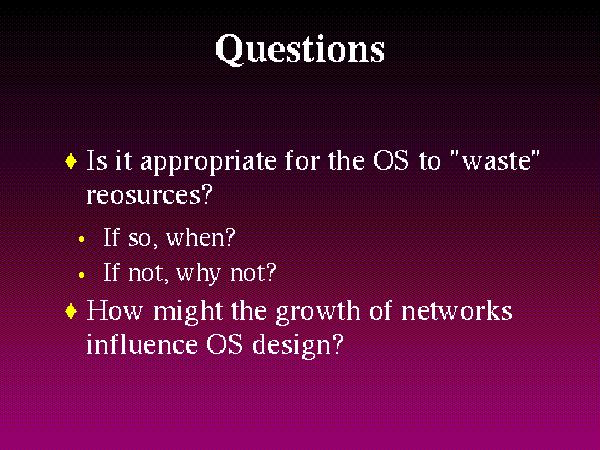 Questions

♦ Is it appropriate for the OS to "waste" reosurces?

• If so, when?

• If not, why not?

♦ How might the growth of networks influence OS design?